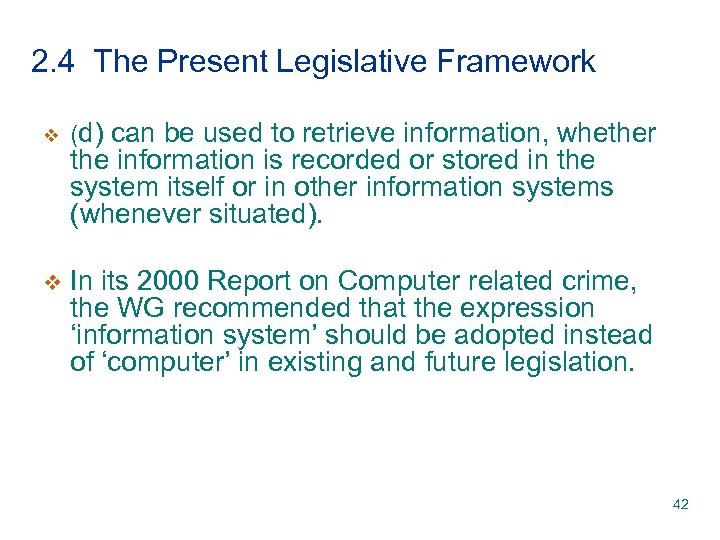 2.4 The Present Legislative Framework

❖ (d) can be used to retrieve information, whether the information is recorded or stored in the system itself or in other information systems (whenever situated).

❖ In its 2000 Report on Computer related crime, the WG recommended that the expression ‘information system’ should be adopted instead of ‘computer’ in existing and future legislation.

42